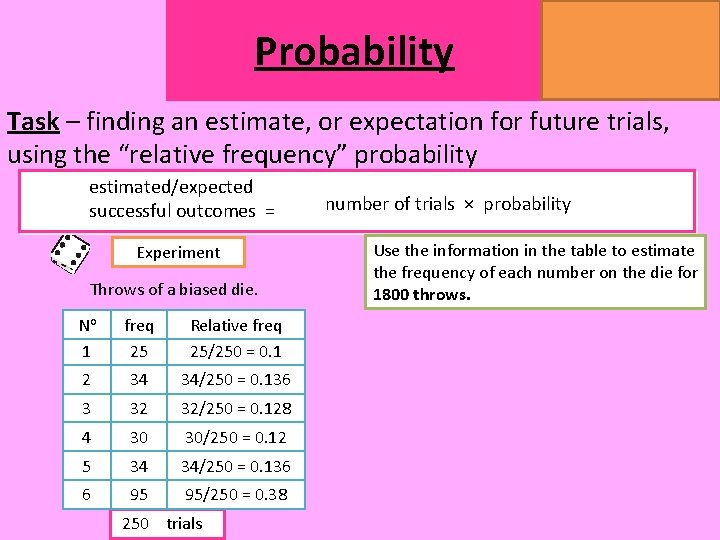 Probability

Task – finding an estimate, or expectation for future trials, using the "relative frequency" probability

estimated/expected successful outcomes = number of trials × probability

Experiment

Throws of a biased die.

Use the information in the table to estimate the frequency of each number on the die for 1800 throws.

| N° | freq | Relative freq |
|---|---|---|
| 1 | 25 | 25/250 = 0.1 |
| 2 | 34 | 34/250 = 0.136 |
| 3 | 32 | 32/250 = 0.128 |
| 4 | 30 | 30/250 = 0.12 |
| 5 | 34 | 34/250 = 0.136 |
| 6 | 95 | 95/250 = 0.38 |

250 trials